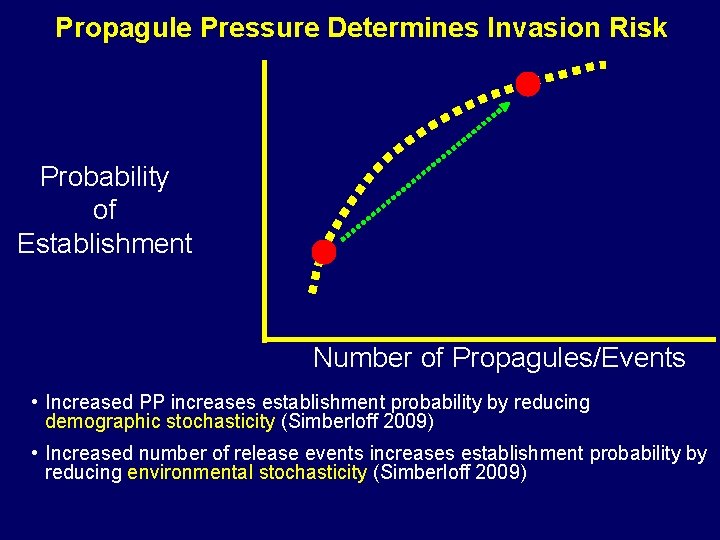 Propagule Pressure Determines Invasion Risk

Probability of Establishment

Number of Propagules/Events

• Increased PP increases establishment probability by reducing demographic stochasticity (Simberloff 2009)

• Increased number of release events increases establishment probability by reducing environmental stochasticity (Simberloff 2009)